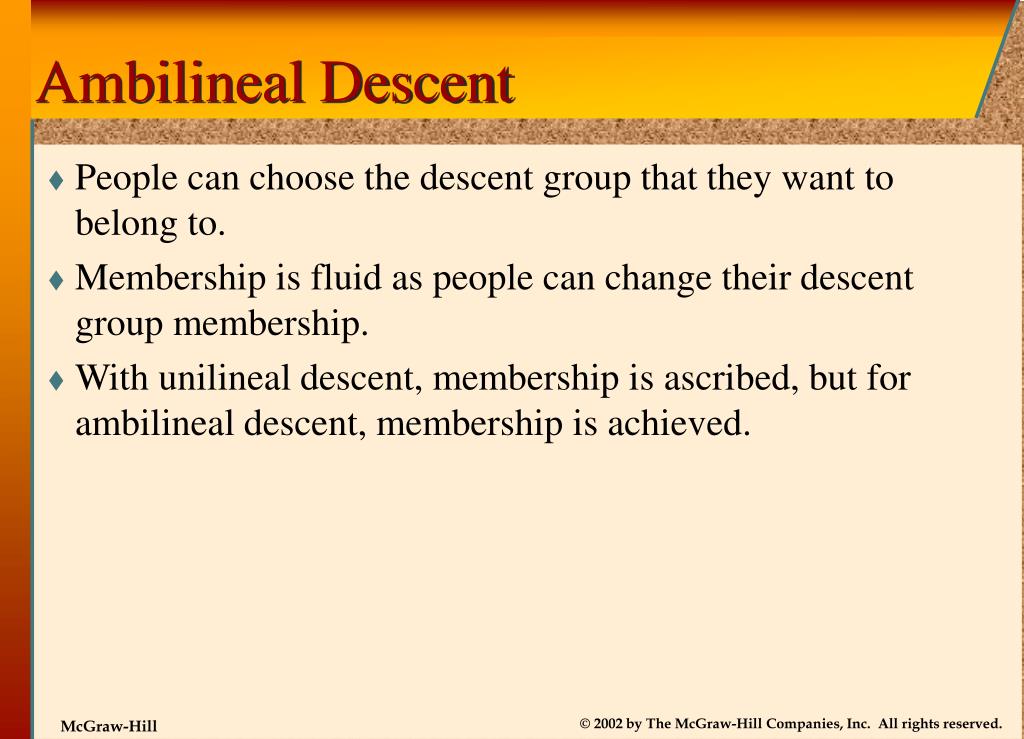 Ambilineal Descent

♦ People can choose the descent group that they want to belong to.

♦ Membership is fluid as people can change their descent group membership.

♦ With unilineal descent, membership is ascribed, but for ambilineal descent, membership is achieved.

McGraw-Hill

© 2002 by The McGraw-Hill Companies, Inc. All rights reserved.